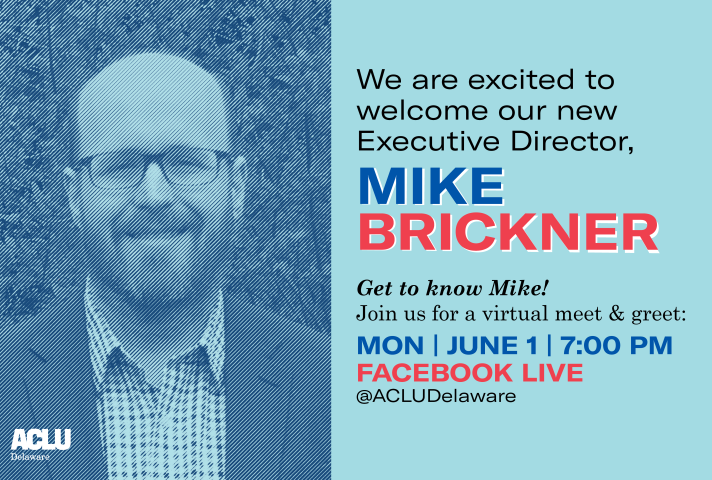 We are excited to welcome our new Executive Director,

MIKE BRICKNER

Get to know Mike!
Join us for a virtual meet & greet:

MON | JUNE 1 | 7:00 PM
FACEBOOK LIVE
@ACLUDelaware

ACLU
Delaware